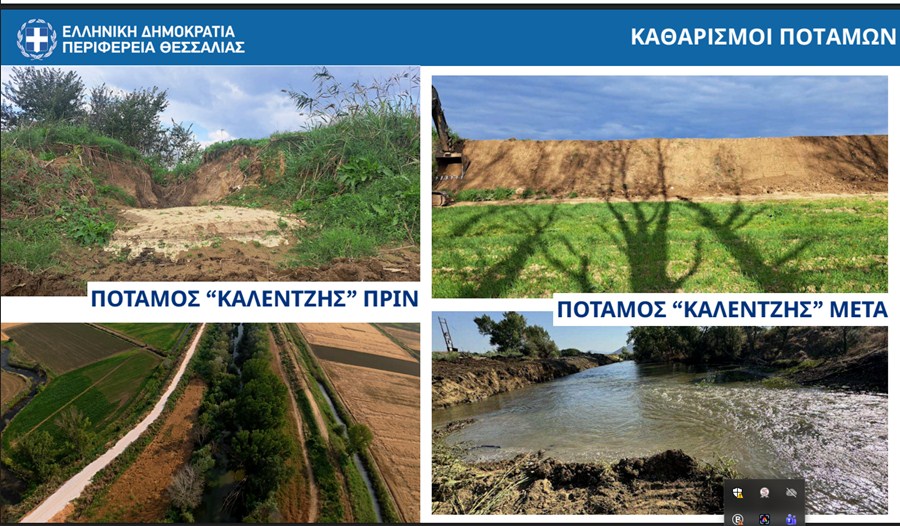 ΕΛΛΗΝΙΚΗ ΔΗΜΟΚΡΑΤΙΑ
ΠΕΡΙΦΕΡΕΙΑ ΘΕΣΣΑΛΙΑΣ

ΚΑΘΑΡΙΣΜΟΙ ΠΟΤΑΜΩΝ

ΠΟΤΑΜΟΣ “ΚΑΛΕΝΤΖΗΣ” ΠΡΙΝ

ΠΟΤΑΜΟΣ “ΚΑΛΕΝΤΖΗΣ” ΜΕΤΑ